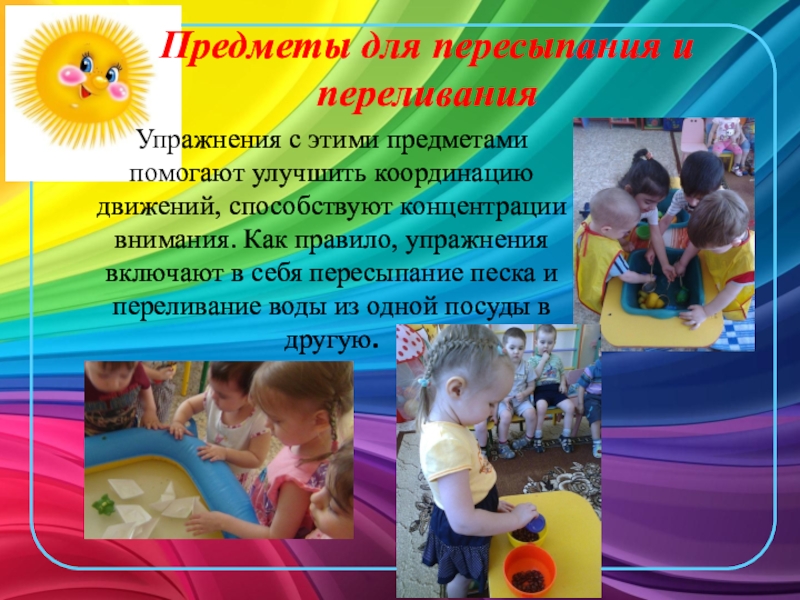 Предметы для пересыпания и переливания

Упражнения с этими предметами помогают улучшить координацию движений, способствуют концентрации внимания. Как правило, упражнения включают в себя пересыпание песка и переливание воды из одной посуды в другую.